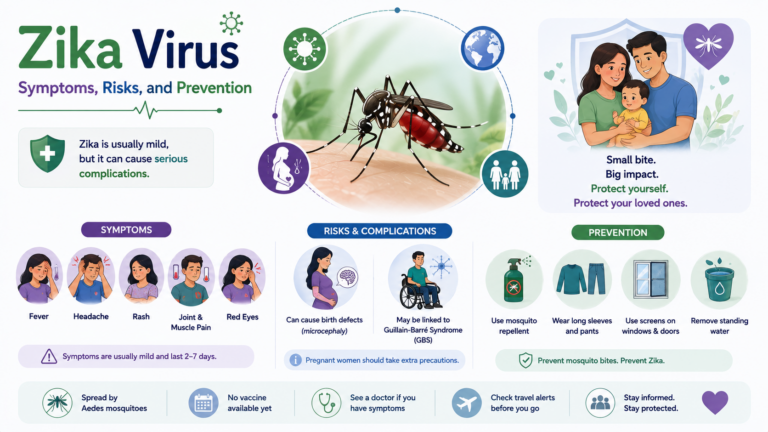 Zika Virus

Symptoms, Risks, and Prevention

Zika is usually mild, but it can cause serious complications.

Small bite.
Big impact.
Protect yourself.
Protect your loved ones.

SYMPTOMS

Fever

Headache

Rash

Joint & Muscle Pain

Red Eyes

Symptoms are usually mild and last 2–7 days.

RISKS & COMPLICATIONS

Can cause birth defects (microcephaly)

May be linked to Guillain-Barré Syndrome (GBS)

Pregnant women should take extra precautions.

PREVENTION

Use mosquito repellent

Wear long sleeves and pants

Use screens on windows & doors

Remove standing water

Prevent mosquito bites. Prevent Zika.

Spread by Aedes mosquitoes

No vaccine available yet

See a doctor if you have symptoms

Check travel alerts before you go

Stay informed. Stay protected.